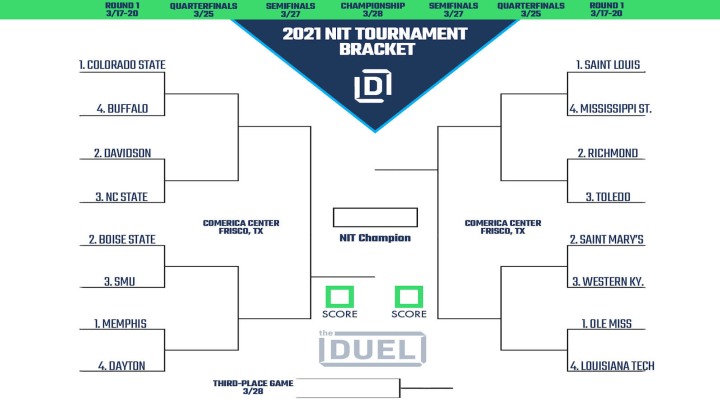 ROUND 1
3/17-20

QUARTERFINALS
3/25

SEMIFINALS
3/27

CHAMPIONSHIP
3/28

SEMIFINALS
3/27

QUARTERFINALS
3/25

ROUND 1
3/17-20

2021 NIT TOURNAMENT BRACKET

D

1. COLORADO STATE

4. BUFFALO

2. DAVIDSON

3. NC STATE

2. BOISE STATE

3. SMU

1. MEMPHIS

4. DAYTON

COMERICA CENTER
FRISCO, TX

NIT Champion

SCORE

SCORE

the DUEL

THIRD-PLACE GAME
3/28

COMERICA CENTER
FRISCO, TX

1. SAINT LOUIS

4. MISSISSIPPI ST.

2. RICHMOND

3. TOLEDO

2. SAINT MARY'S

3. WESTERN KY.

1. OLE MISS

4. LOUISIANA TECH